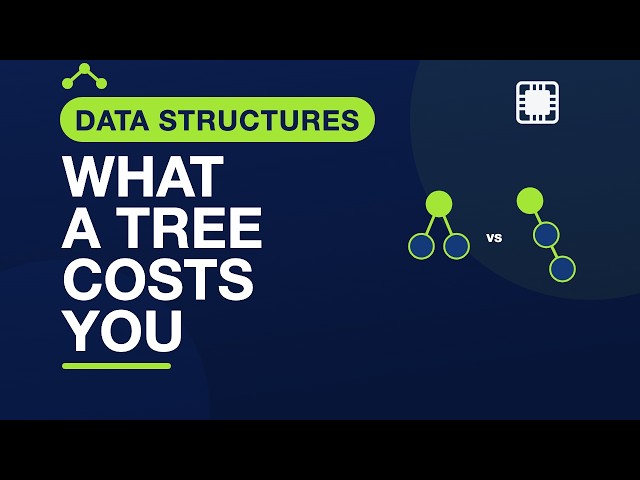 DATA STRUCTURES

WHAT A TREE COSTS YOU

vs